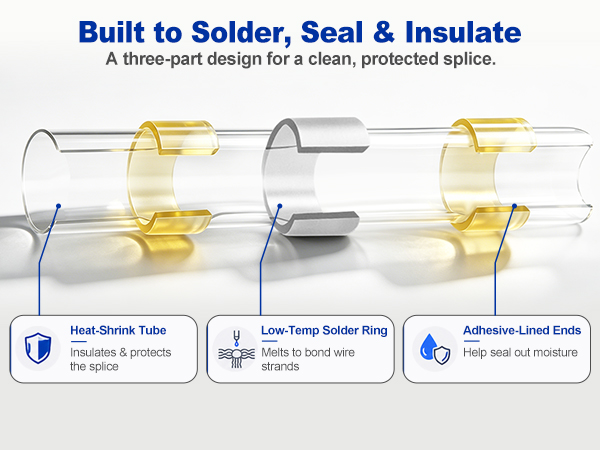 Built to Solder, Seal & Insulate

A three-part design for a clean, protected splice.

Heat-Shrink Tube

Insulates & protects the splice

Low-Temp Solder Ring

Melts to bond wire strands

Adhesive-Lined Ends

Help seal out moisture